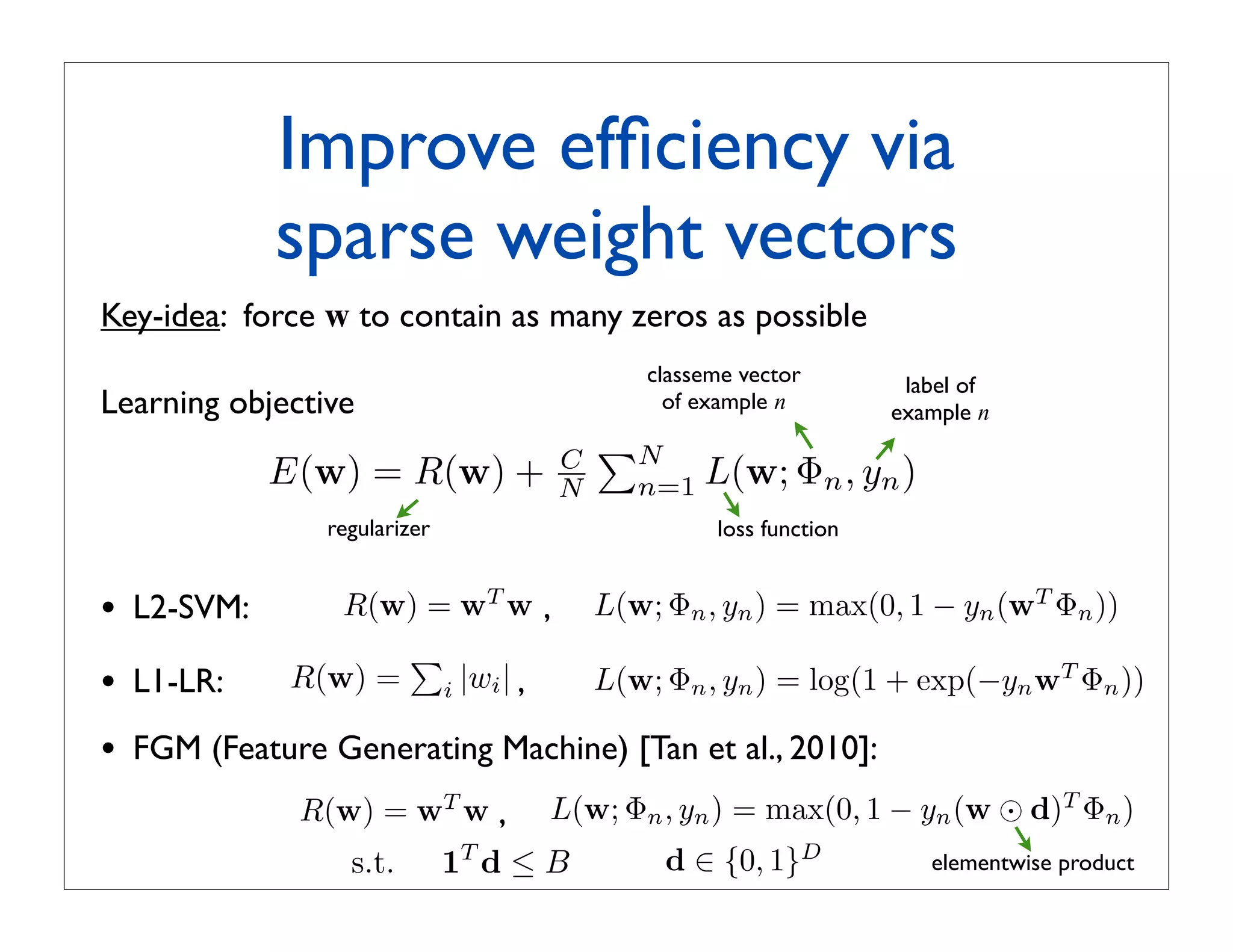 Improve efficiency via sparse weight vectors

Key-idea: force $\mathbf{w}$ to contain as many zeros as possible

Learning objective

classeme vector of example $n$

label of example $n$

$E(\mathbf{w}) = R(\mathbf{w}) + \frac{C}{N} \sum_{n=1}^{N} L(\mathbf{w}; \Phi_n, y_n)$

regularizer

loss function

• L2-SVM: $R(\mathbf{w}) = \mathbf{w}^T\mathbf{w}$ , $L(\mathbf{w}; \Phi_n, y_n) = \max(0, 1 - y_n(\mathbf{w}^T\Phi_n))$

• L1-LR: $R(\mathbf{w}) = \sum_i |w_i|$ , $L(\mathbf{w}; \Phi_n, y_n) = \log(1 + \exp(-y_n\mathbf{w}^T\Phi_n))$

• FGM (Feature Generating Machine) [Tan et al., 2010]:

$R(\mathbf{w}) = \mathbf{w}^T\mathbf{w}$ , $L(\mathbf{w}; \Phi_n, y_n) = \max(0, 1 - y_n(\mathbf{w} \odot \mathbf{d})^T\Phi_n)$

s.t. $\mathbf{1}^T\mathbf{d} \leq B$ $\mathbf{d} \in \{0,1\}^D$

elementwise product